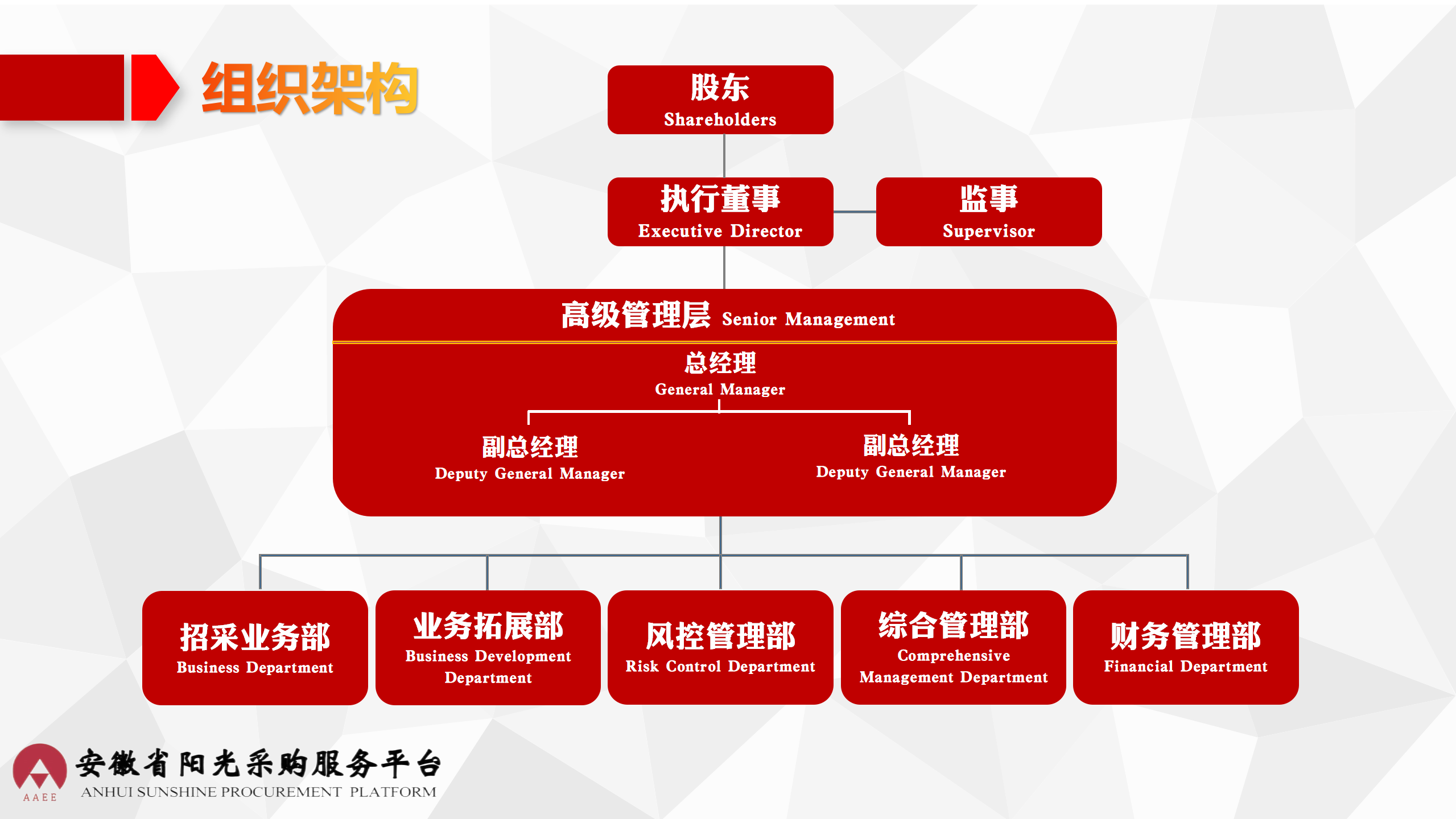 组织架构

股东
Shareholders

执行董事
Executive Director

监事
Supervisor

高级管理层 Senior Management

总经理
General Manager

副总经理
Deputy General Manager

副总经理
Deputy General Manager

招采业务部
Business Department

业务拓展部
Business Development Department

风控管理部
Risk Control Department

综合管理部
Comprehensive Management Department

财务管理部
Financial Department

AAEE
安徽省阳光采购服务平台
ANHUI SUNSHINE PROCUREMENT PLATFORM